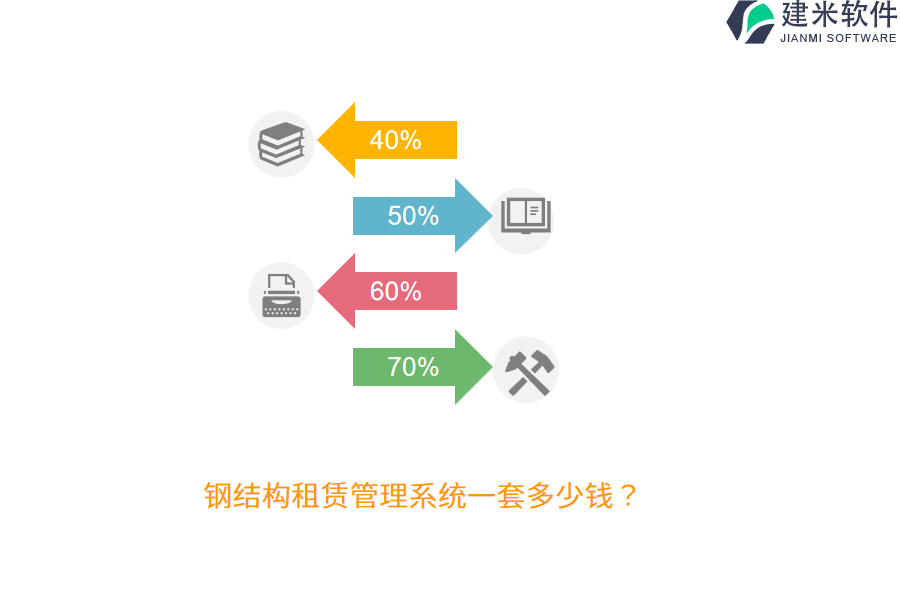 建米软件
JIANMI SOFTWARE

40%

50%

60%

70%

钢结构租赁管理系统一套多少钱？